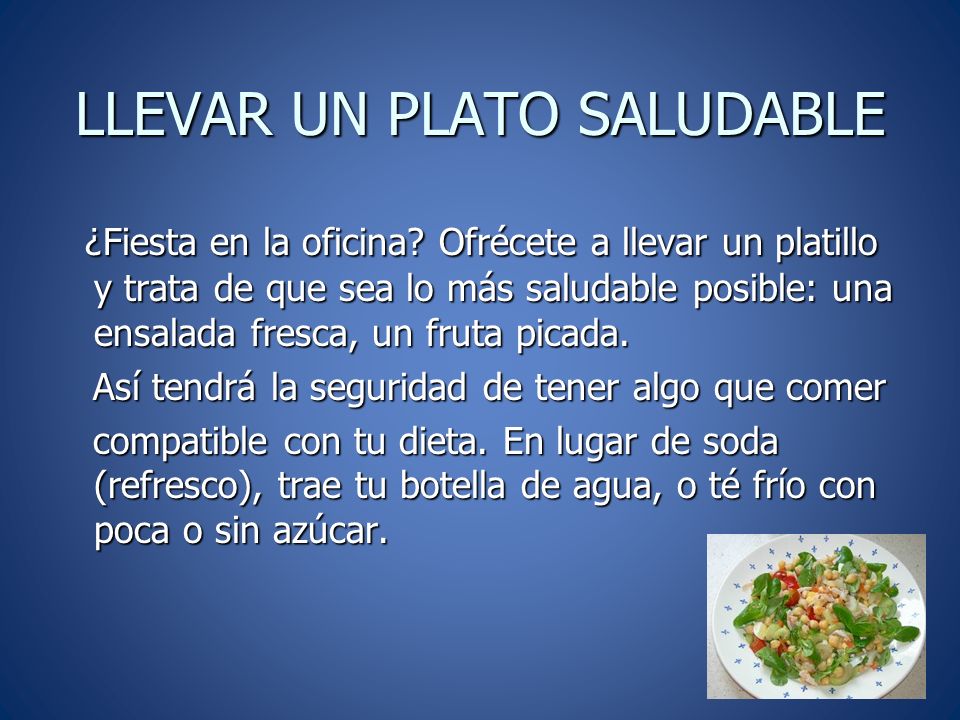 LLEVAR UN PLATO SALUDABLE

¿Fiesta en la oficina? Ofrécete a llevar un platillo y trata de que sea lo más saludable posible: una ensalada fresca, un fruta picada.

Así tendrá la seguridad de tener algo que comer

compatible con tu dieta. En lugar de soda (refresco), trae tu botella de agua, o té frío con poca o sin azúcar.